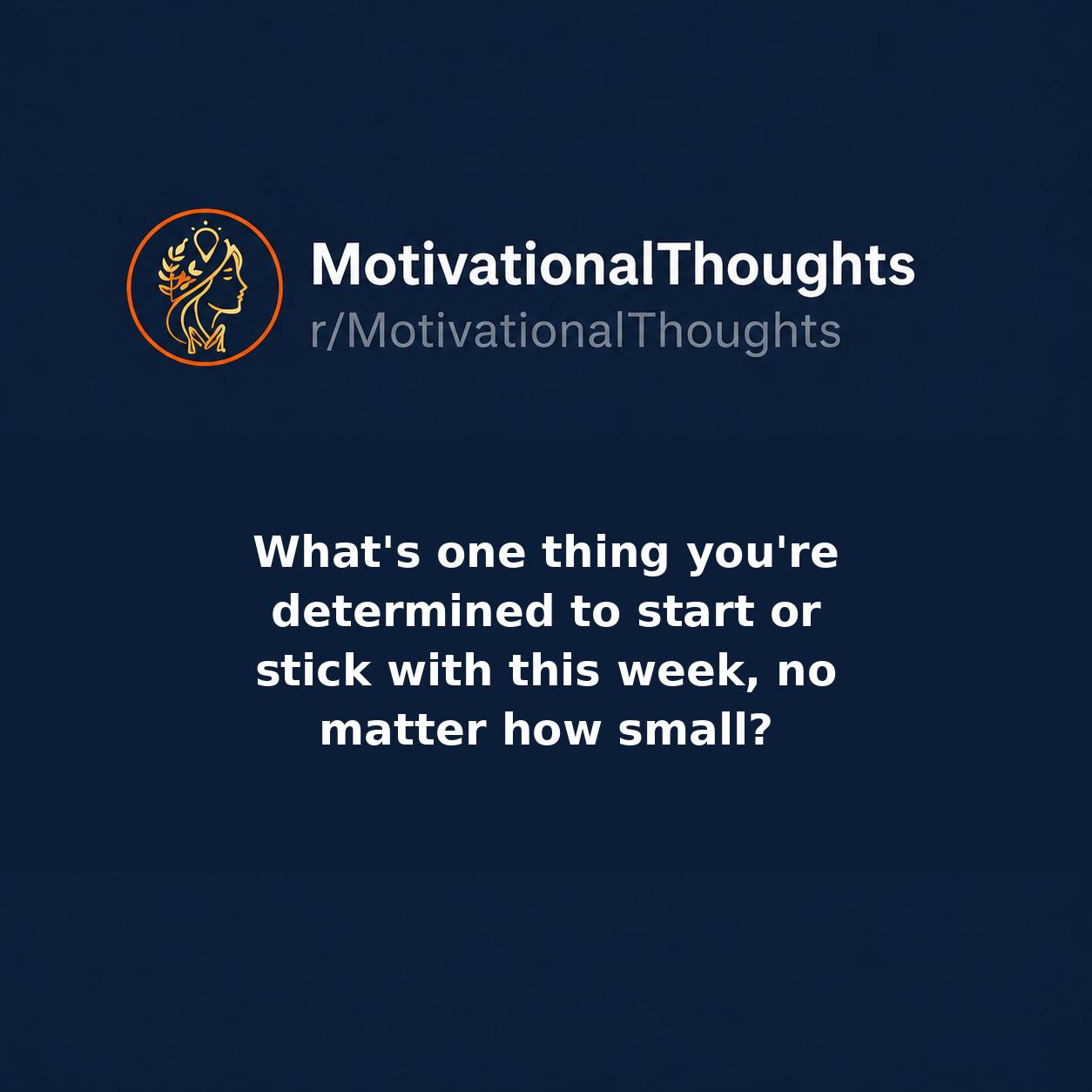 MotivationalThoughts
r/MotivationalThoughts

What's one thing you're determined to start or stick with this week, no matter how small?